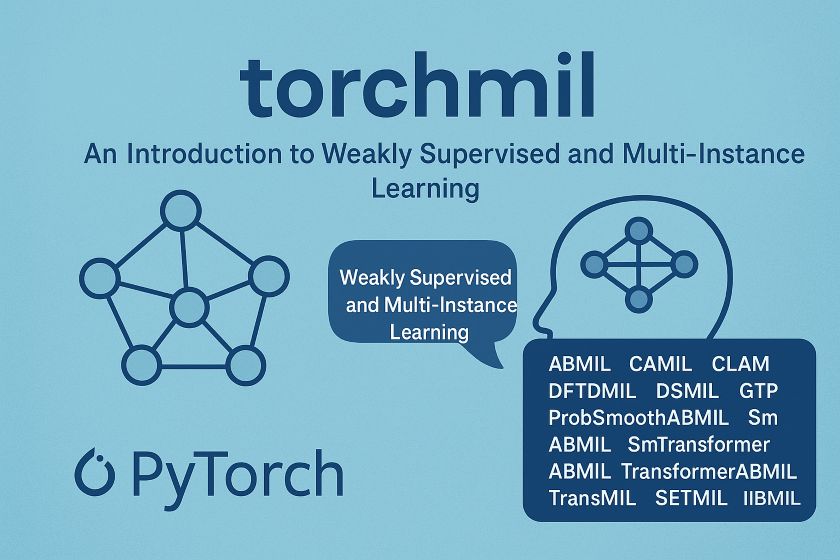 torchmil

An Introduction to Weakly Supervised and Multi-Instance Learning

Weakly Supervised and Multi-Instance Learning

ABMIL CAMIL CLAM DFTDMIL DSMIL GTP ProbSmoothABMIL Sm ABMIL SmTransformer ABMIL TransformerABMIL TransMIL SETMIL IIBMIL

PyTorch